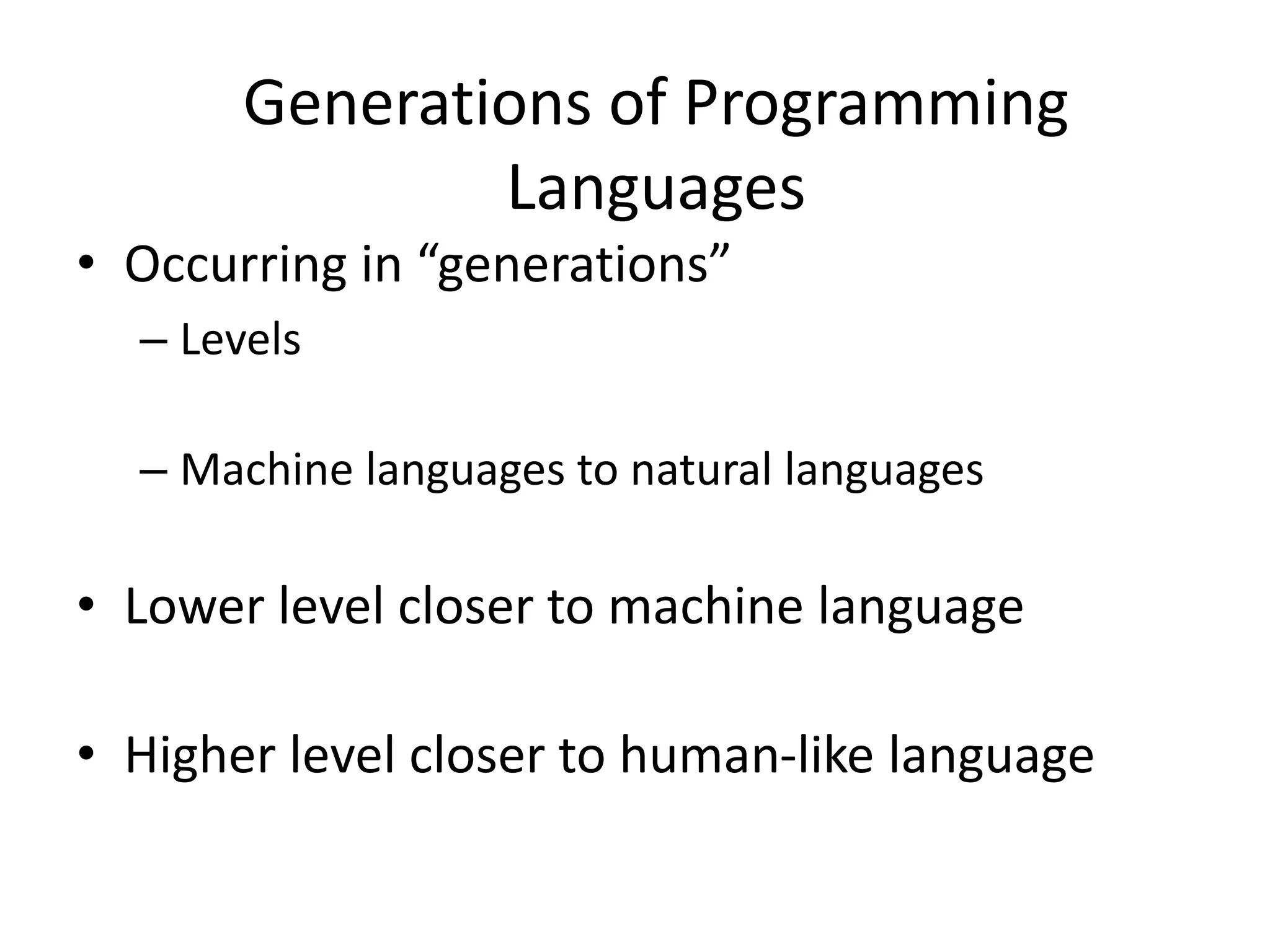 Generations of Programming Languages

• Occurring in “generations”
– Levels

– Machine languages to natural languages

• Lower level closer to machine language

• Higher level closer to human-like language